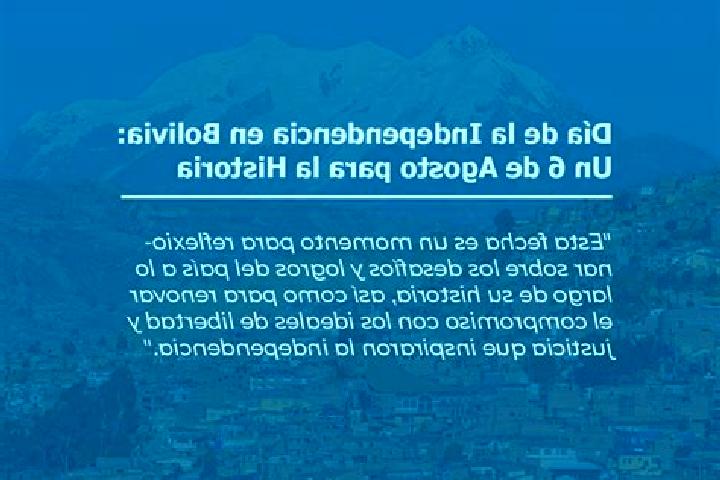 Día de la Independencia en Bolivia: Un 6 de Agosto para la Historia

"Esta fecha es un momento para reflexionar sobre los desafíos y logros del país a lo largo de su historia, así como para renovar el compromiso con los ideales de libertad y justicia que inspiraron la independencia."